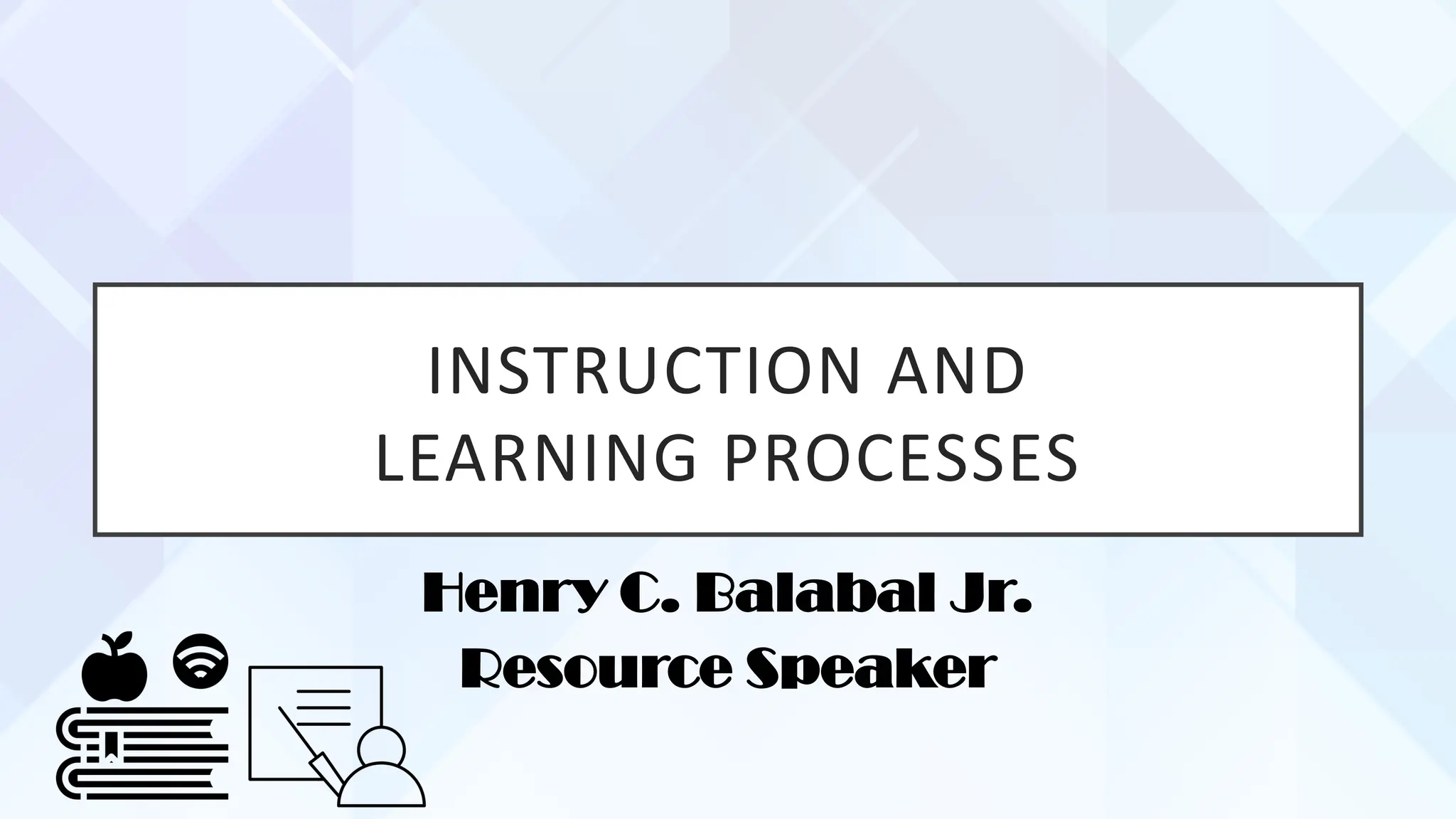 INSTRUCTION AND LEARNING PROCESSES

Henry C. Balabal Jr.
Resource Speaker